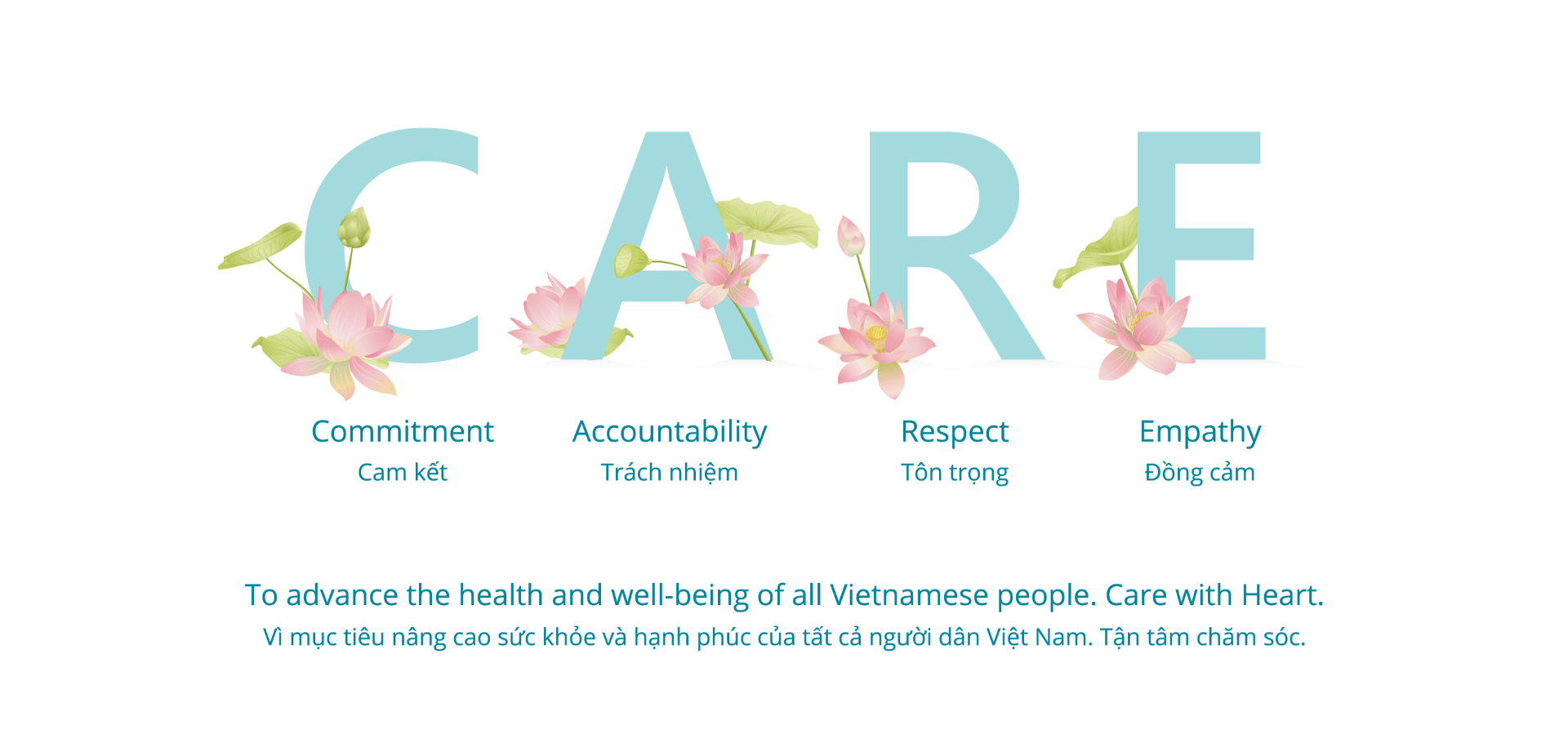 CARE

Commitment
Cam kết

Accountability
Trách nhiệm

Respect
Tôn trọng

Empathy
Đồng cảm

To advance the health and well-being of all Vietnamese people. Care with Heart.
Vì mục tiêu nâng cao sức khỏe và hạnh phúc của tất cả người dân Việt Nam. Tận tâm chăm sóc.